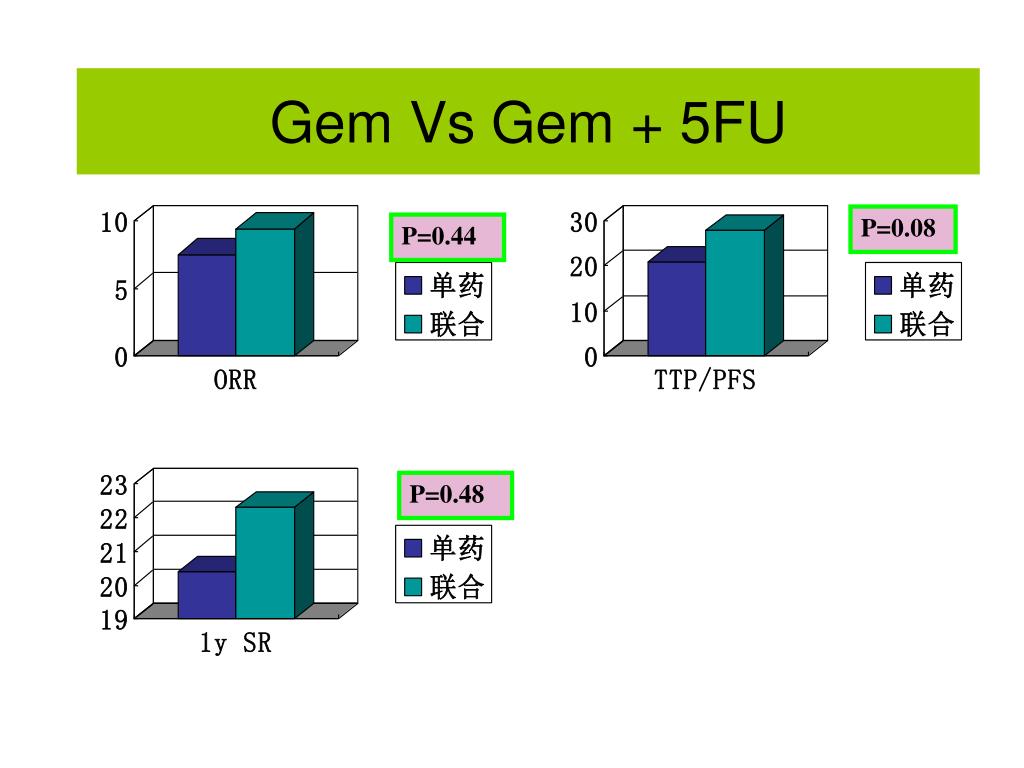 Gem Vs Gem + 5FU

10
5
0
ORR

P=0.44

单药
联合

30
20
10
0
TTP/PFS

P=0.08

单药
联合

23
22
21
20
19
1y SR

P=0.48

单药
联合